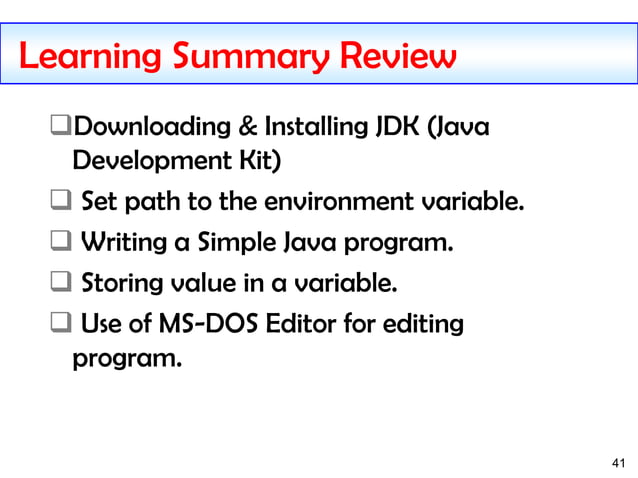 Learning Summary Review

❑Downloading & Installing JDK (Java Development Kit)

❑ Set path to the environment variable.

❑ Writing a Simple Java program.

❑ Storing value in a variable.

❑ Use of MS-DOS Editor for editing program.

41